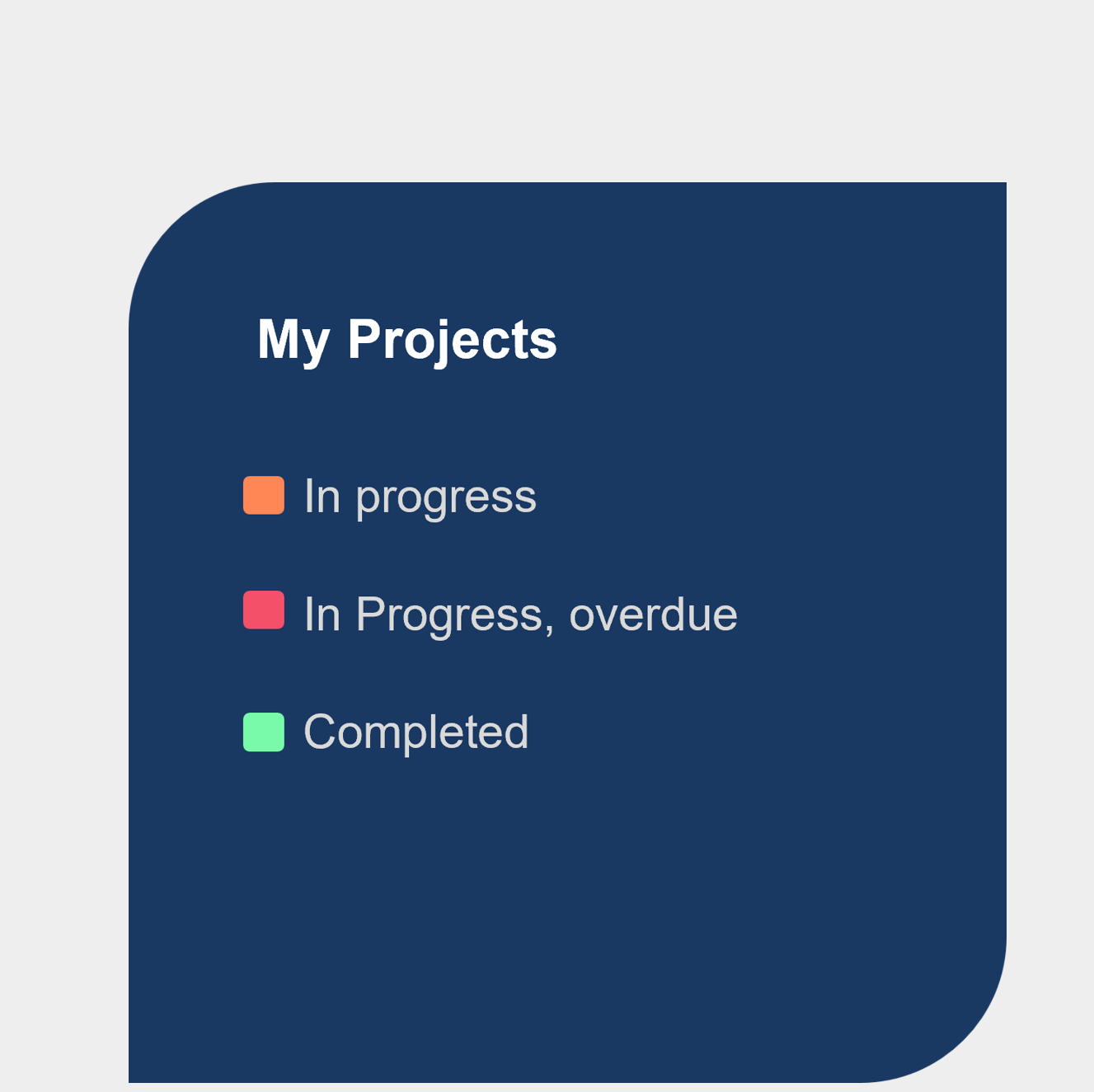 My Projects

In progress

In Progress, overdue

Completed